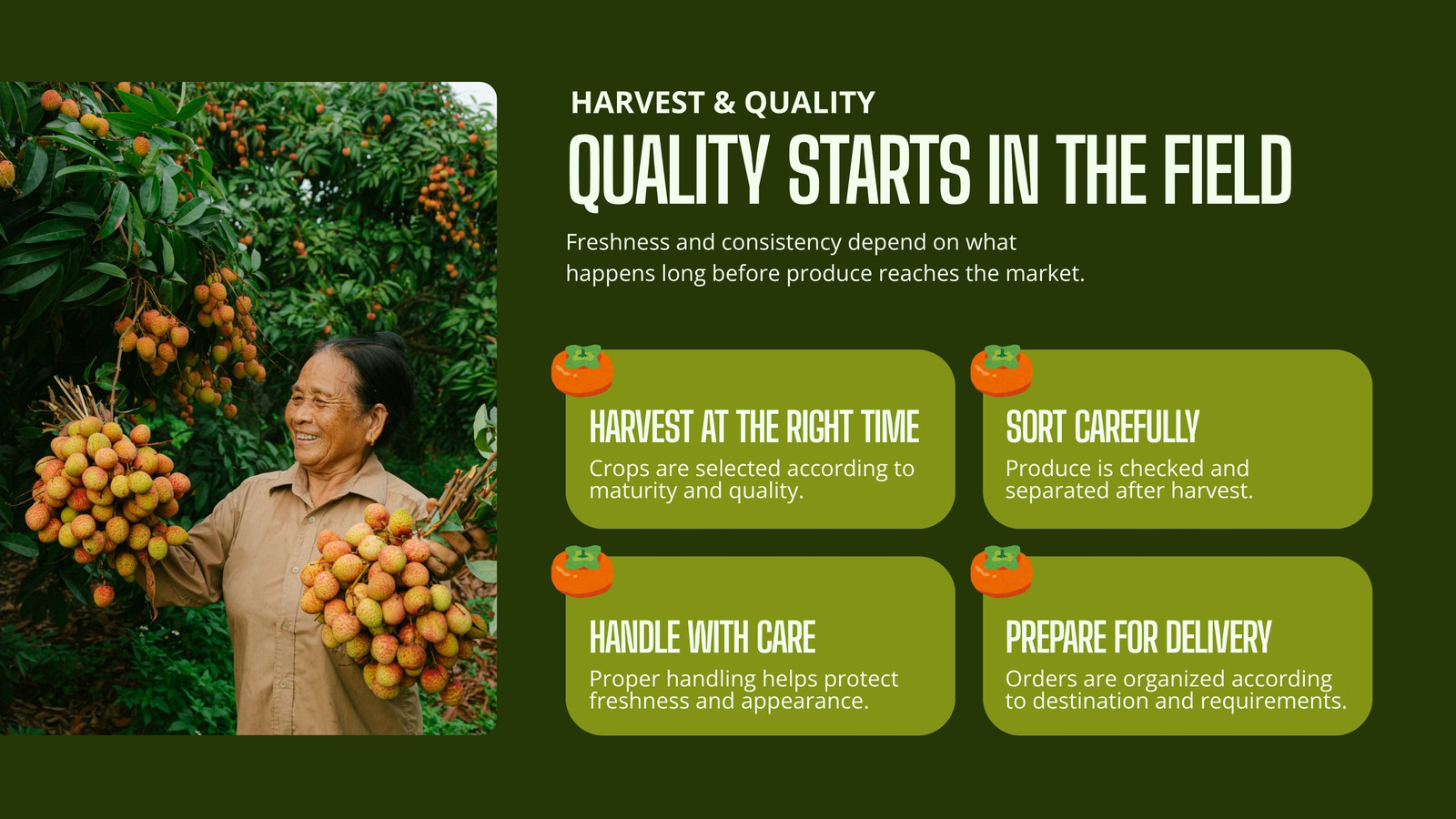 HARVEST & QUALITY

QUALITY STARTS IN THE FIELD

Freshness and consistency depend on what happens long before produce reaches the market.

HARVEST AT THE RIGHT TIME

Crops are selected according to maturity and quality.

SORT CAREFULLY

Produce is checked and separated after harvest.

HANDLE WITH CARE

Proper handling helps protect freshness and appearance.

PREPARE FOR DELIVERY

Orders are organized according to destination and requirements.